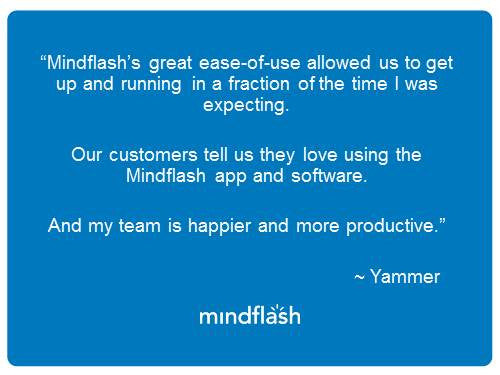 “Mindflash’s great ease-of-use allowed us to get up and running in a fraction of the time I was expecting.

Our customers tell us they love using the Mindflash app and software.

And my team is happier and more productive.”

~ Yammer

mindflash